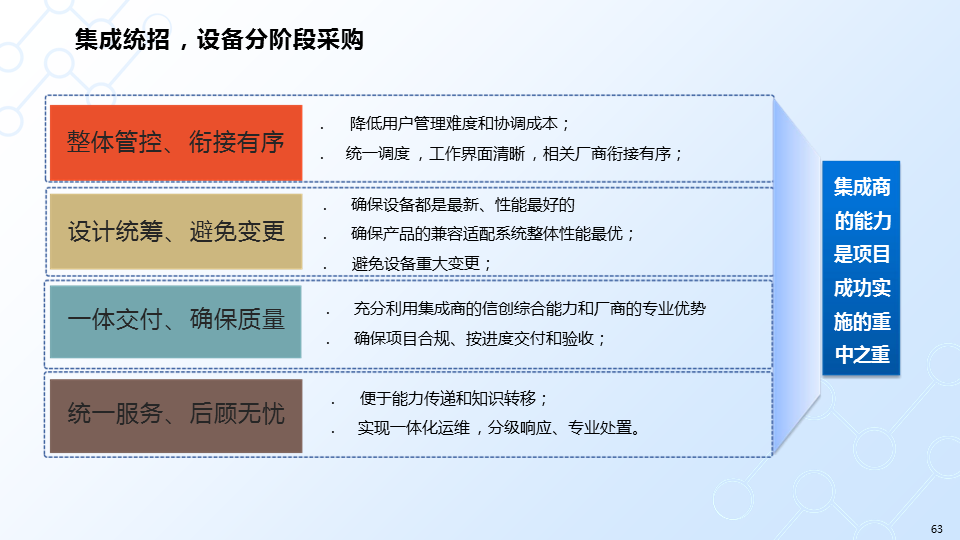 集成统招，设备分阶段采购

整体管控、衔接有序

. 降低用户管理难度和协调成本；
. 统一调度，工作界面清晰，相关厂商衔接有序；

设计统筹、避免变更

. 确保设备都是最新、性能最好的
. 确保产品的兼容适配系统整体性能最优；
. 避免设备重大变更；

一体交付、确保质量

. 充分利用集成商的信创综合能力和厂商的专业优势
. 确保项目合规、按进度交付和验收；

统一服务、后顾无忧

. 便于能力传递和知识转移；
. 实现一体化运维，分级响应、专业处置。

集成商的能力是项目成功实施的重中之重

63